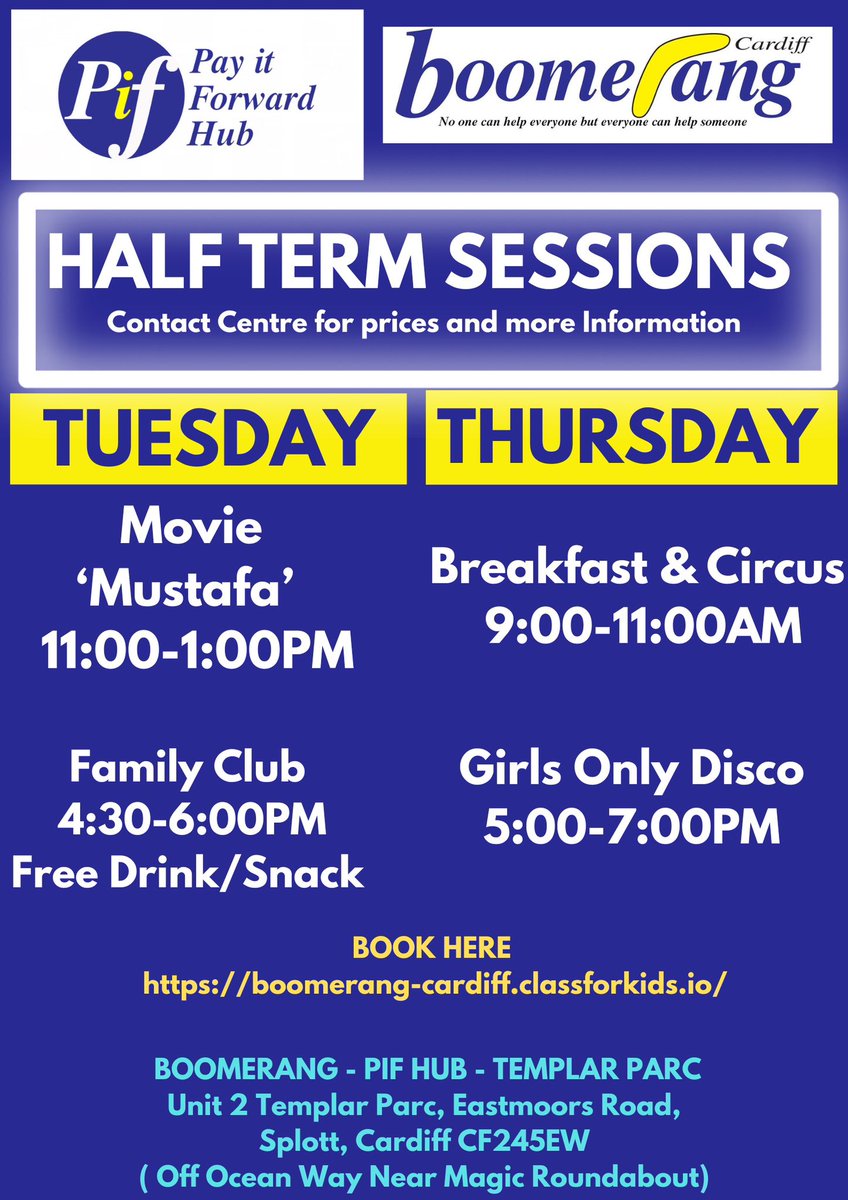 Pif
Pay it Forward Hub

Cardiff
boomerang
No one can help everyone but everyone can help someone

HALF TERM SESSIONS
Contact Centre for prices and more Information

TUESDAY

Movie 'Mustafa' 11:00-1:00PM

Family Club 4:30-6:00PM Free Drink/Snack

THURSDAY

Breakfast & Circus 9:00-11:00AM

Girls Only Disco 5:00-7:00PM

BOOK HERE
https://boomerang-cardiff.classforkids.io/

BOOMERANG - PIF HUB - TEMPLAR PARC
Unit 2 Templar Parc, Eastmoors Road, Splott, Cardiff CF245EW
( Off Ocean Way Near Magic Roundabout)